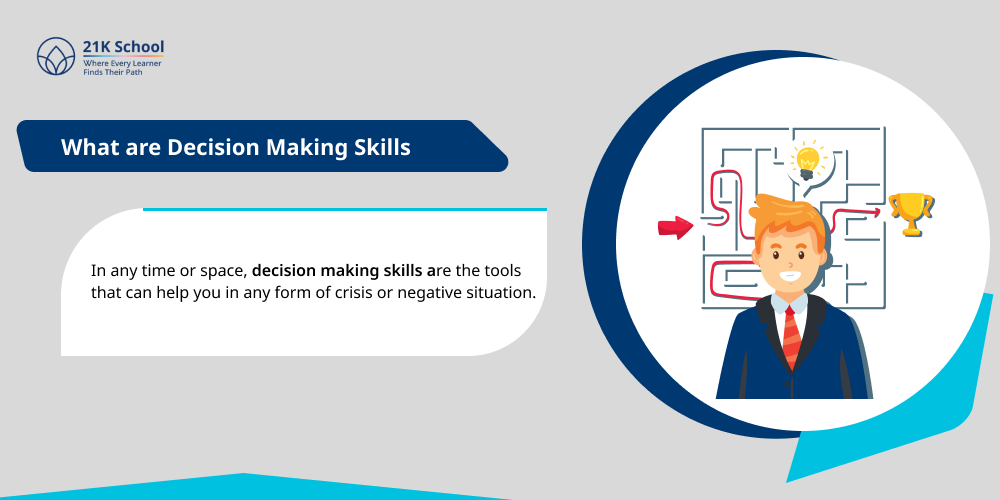 21K School
Where Every Learner Finds Their Path

What are Decision Making Skills

In any time or space, decision making skills are the tools that can help you in any form of crisis or negative situation.